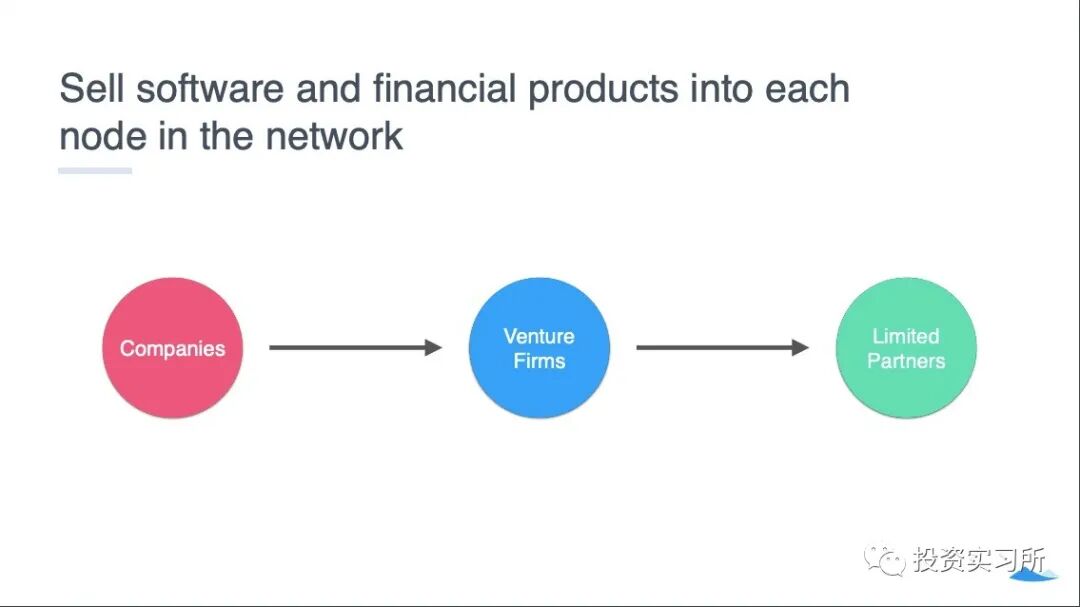 Sell software and financial products into each node in the network

Companies

Venture Firms

Limited Partners

投资实习所